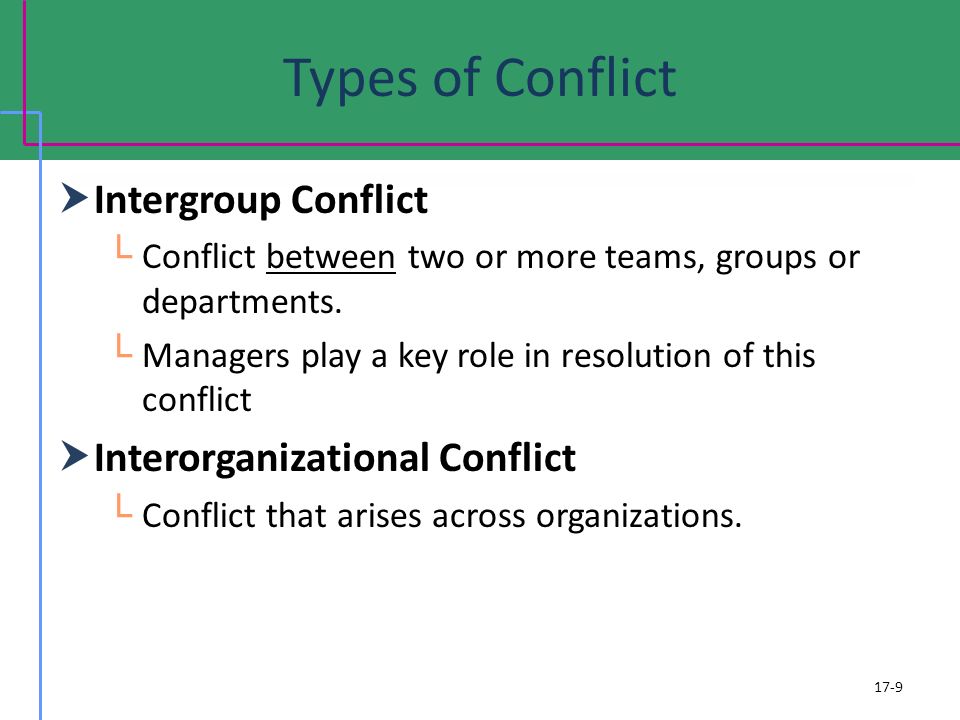 Types of Conflict

Intergroup Conflict

Conflict between two or more teams, groups or departments.

Managers play a key role in resolution of this conflict

Interorganizational Conflict

Conflict that arises across organizations.

17-9